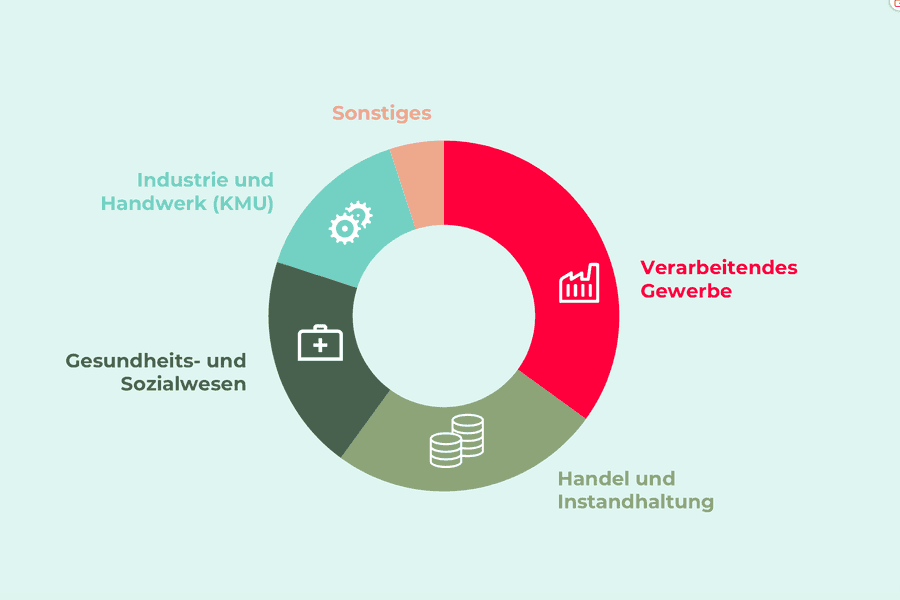 Sonstiges

Industrie und Handwerk (KMU)

Verarbeitendes Gewerbe

Gesundheits- und Sozialwesen

Handel und Instandhaltung